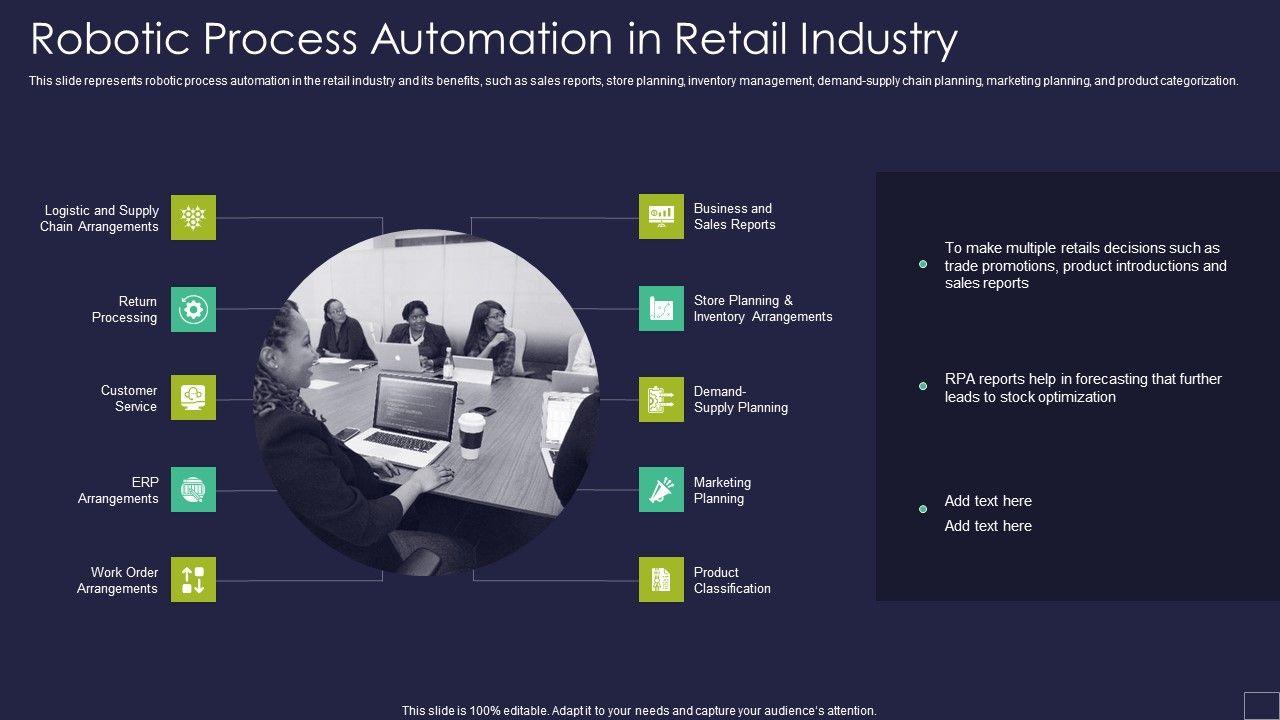 Robotic Process Automation in Retail Industry

This slide represents robotic process automation in the retail industry and its benefits, such as sales reports, store planning, inventory management, demand-supply chain planning, marketing planning, and product categorization.

Logistic and Supply Chain Arrangements

Return Processing

Customer Service

ERP Arrangements

Work Order Arrangements

Business and Sales Reports

Store Planning & Inventory Arrangements

Demand-Supply Planning

Marketing Planning

Product Classification

To make multiple retails decisions such as trade promotions, product introductions and sales reports

RPA reports help in forecasting that further leads to stock optimization

Add text here
Add text here

This slide is 100% editable. Adapt it to your needs and capture your audience's attention.